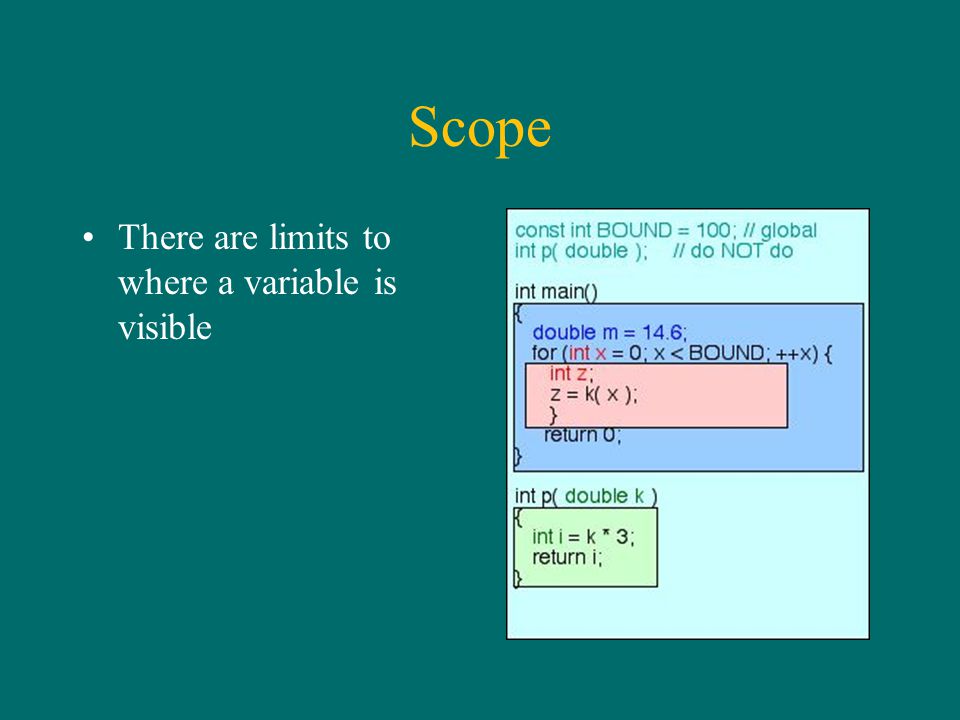 Scope

• There are limits to where a variable is visible

const int BOUND = 100; // global
int p( double );     // do NOT do

int main()
{
  double m = 14.6;
  for (int x = 0; x < BOUND; ++x) {
    int z;
    z = k( x );
  }
  return 0;
}

int p( double k )
{
  int i = k * 3;
  return i;
}